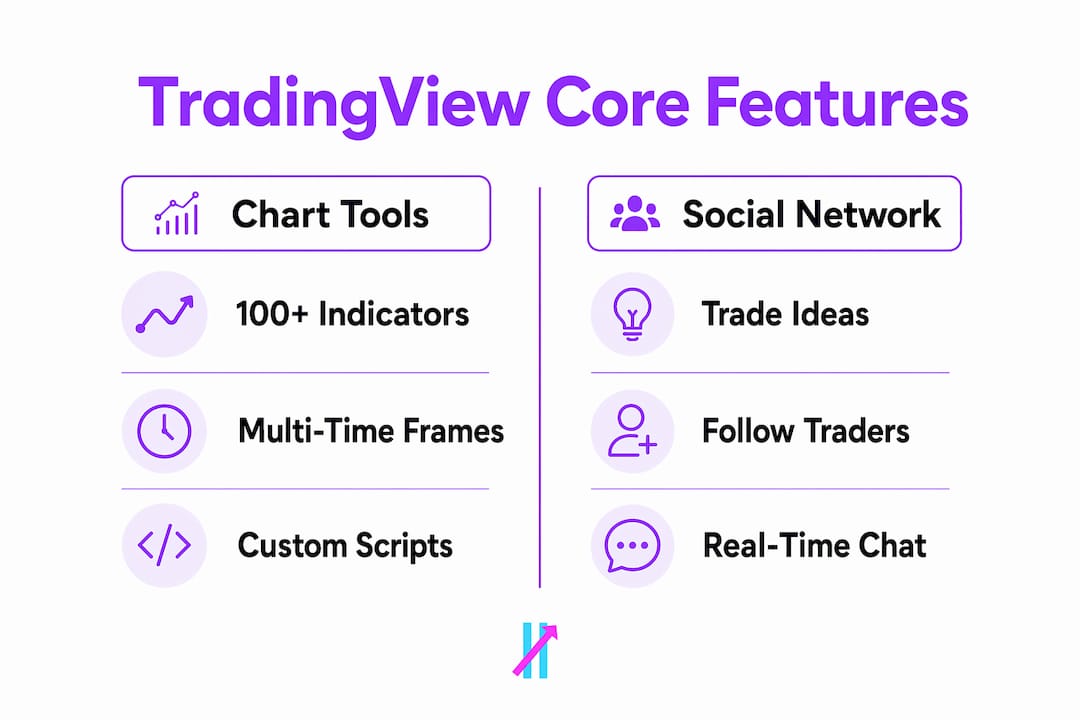 TradingView Core Features

Chart Tools

100+ Indicators

Multi-Time Frames

Custom Scripts

Social Network

Trade Ideas

Follow Traders

Real-Time Chat